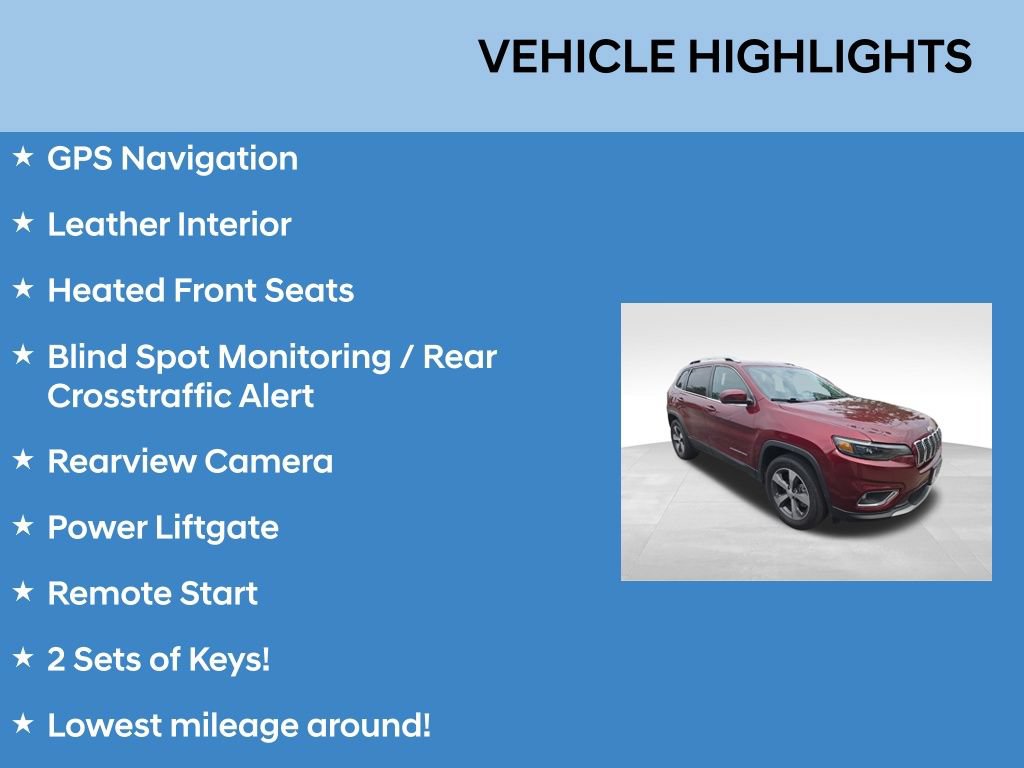 VEHICLE HIGHLIGHTS

★ GPS Navigation

★ Leather Interior

★ Heated Front Seats

★ Blind Spot Monitoring / Rear Crosstraffic Alert

★ Rearview Camera

★ Power Liftgate

★ Remote Start

★ 2 Sets of Keys!

★ Lowest mileage around!